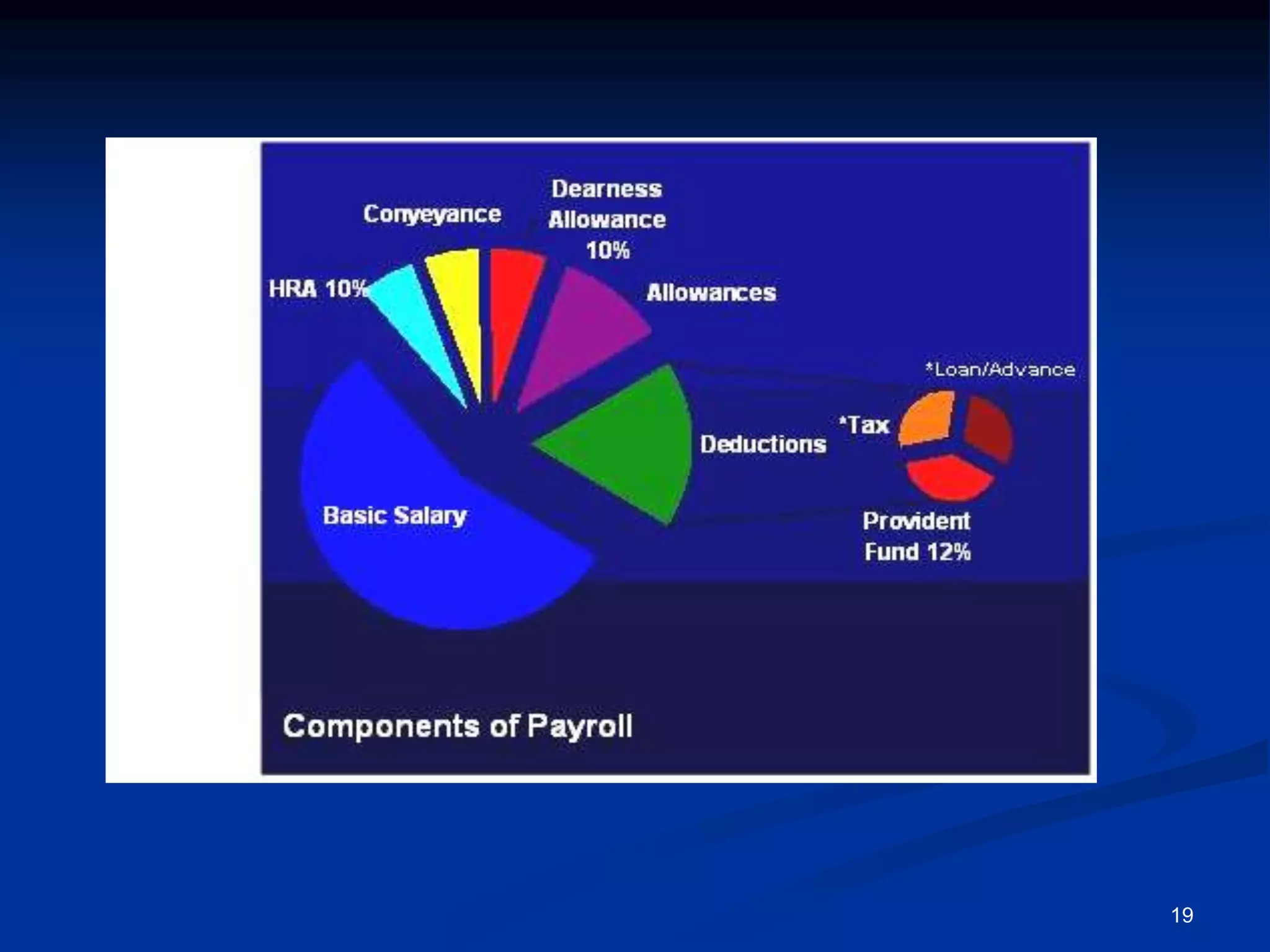 Conveyance

Dearness Allowance 10%

HRA 10%

Allowances

*Loan/Advance

*Tax

Deductions

Basic Salary

Provident Fund 12%

Components of Payroll

19